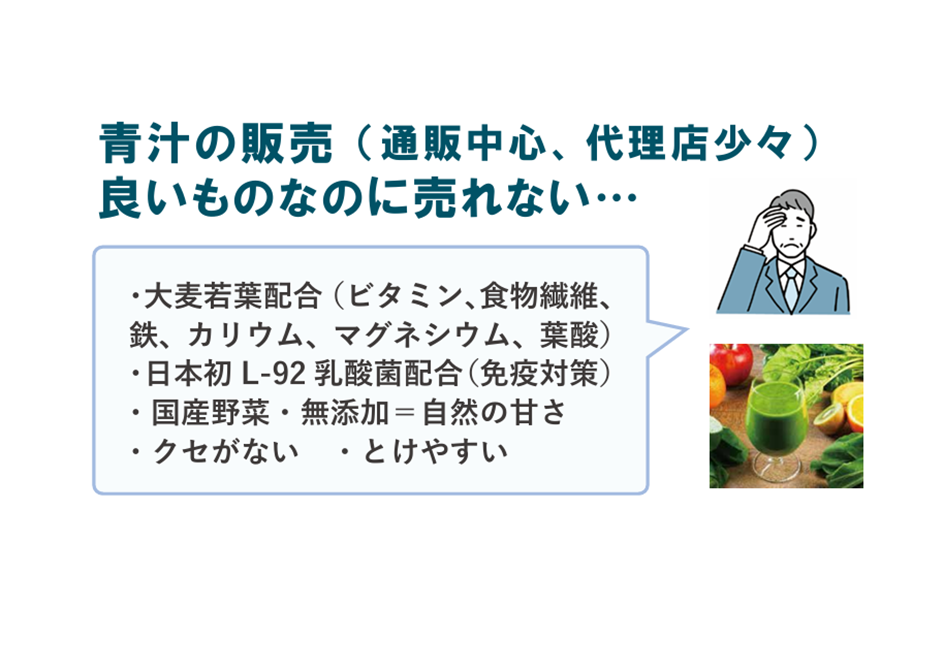 青汁の販売（通販中心、代理店少々）
良いものなのに売れない…

・大麦若葉配合（ビタミン、食物繊維、鉄、カリウム、マグネシウム、葉酸）
・日本初 L-92 乳酸菌配合（免疫対策）
・国産野菜・無添加＝自然の甘さ
・クセがない　・とけやすい